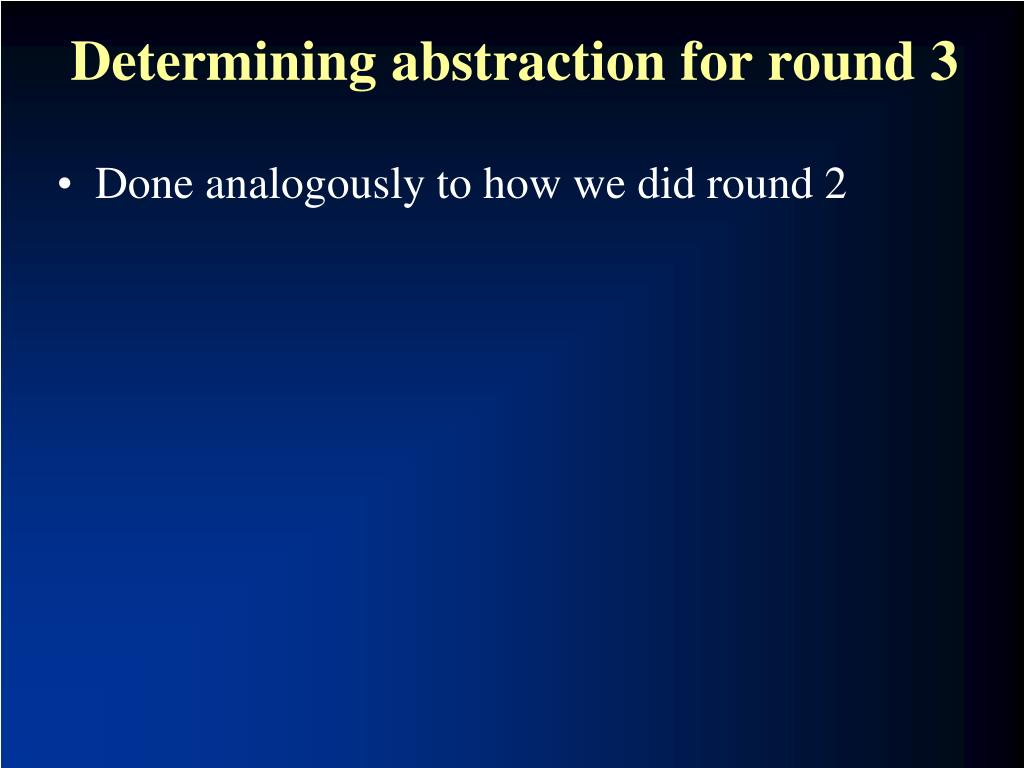 Determining abstraction for round 3

• Done analogously to how we did round 2